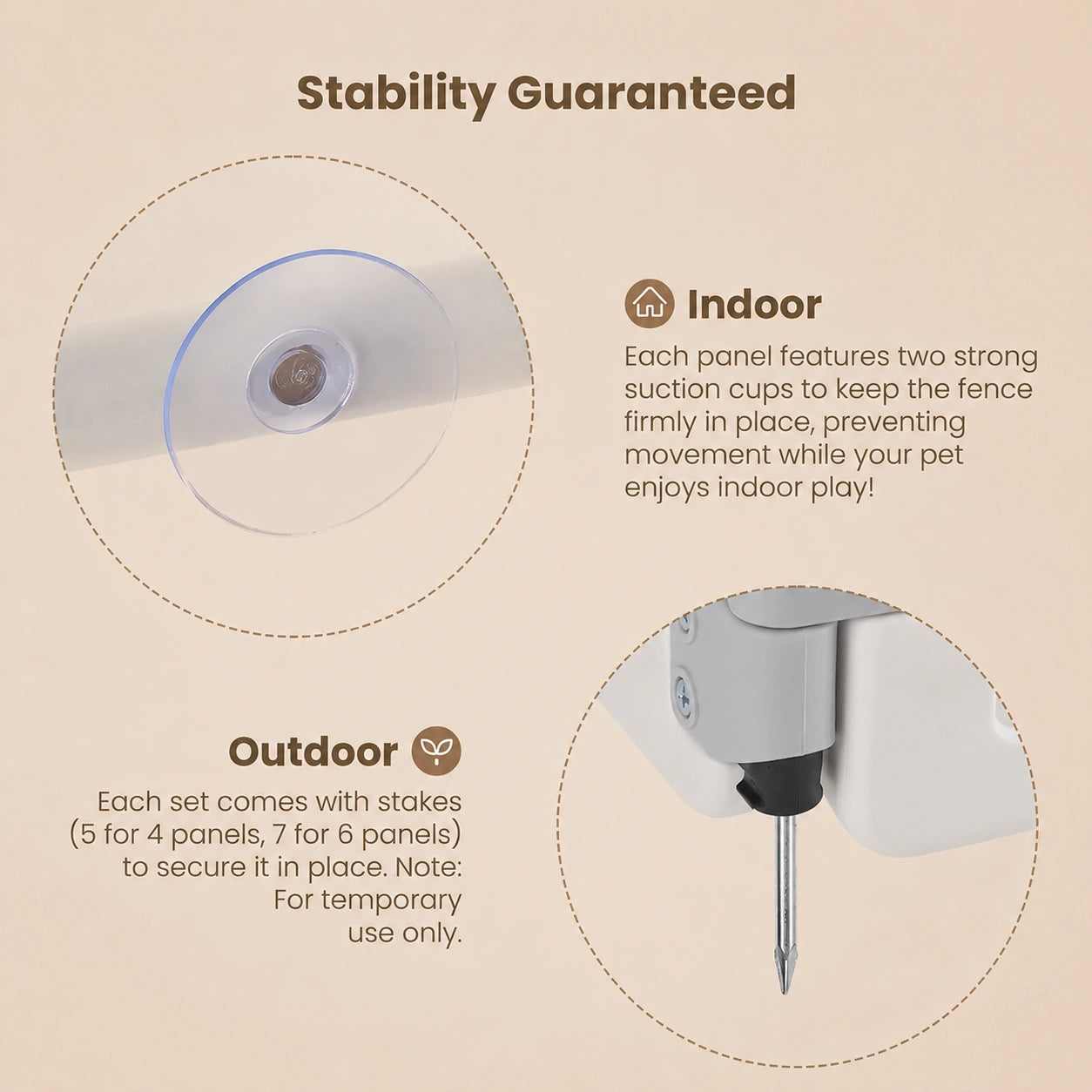 Stability Guaranteed

Indoor

Each panel features two strong suction cups to keep the fence firmly in place, preventing movement while your pet enjoys indoor play!

Outdoor

Each set comes with stakes (5 for 4 panels, 7 for 6 panels) to secure it in place. Note: For temporary use only.